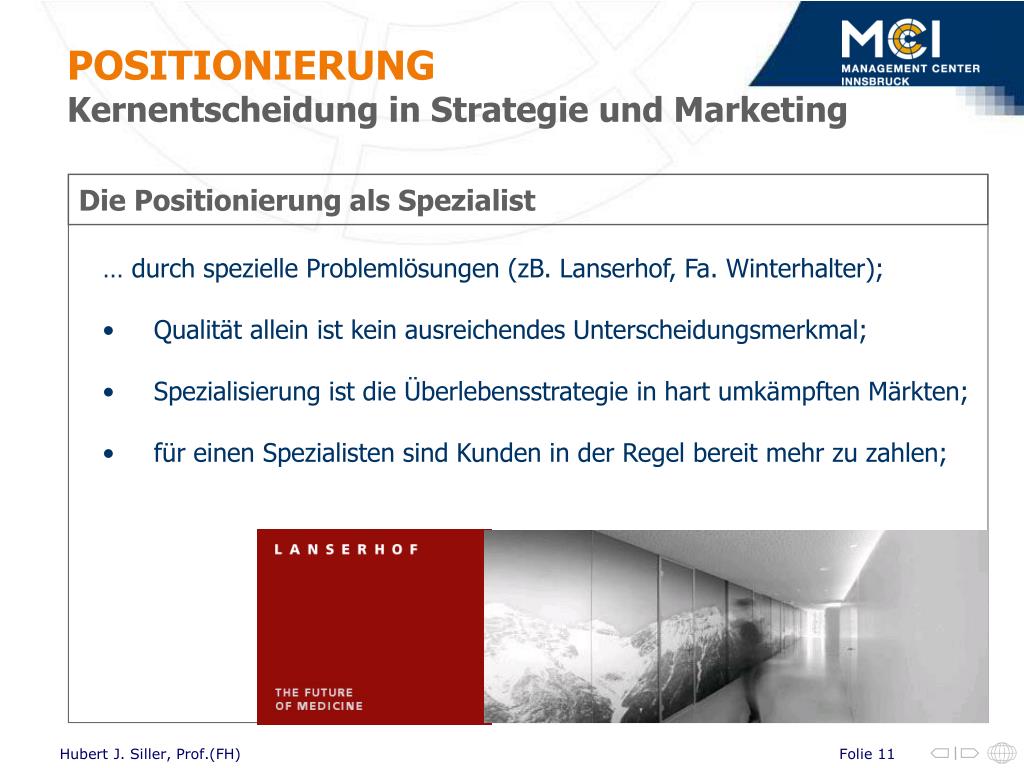 POSITIONIERUNG
Kernentscheidung in Strategie und Marketing

MCI
MANAGEMENT CENTER INNSBRUCK

Die Positionierung als Spezialist

… durch spezielle Problemlösungen (zB. Lanserhof, Fa. Winterhalter);

• Qualität allein ist kein ausreichendes Unterscheidungsmerkmal;

• Spezialisierung ist die Überlebensstrategie in hart umkämpften Märkten;

• für einen Spezialisten sind Kunden in der Regel bereit mehr zu zahlen;

LANSERHOF

THE FUTURE OF MEDICINE

Hubert J. Siller, Prof.(FH)

Folie 11